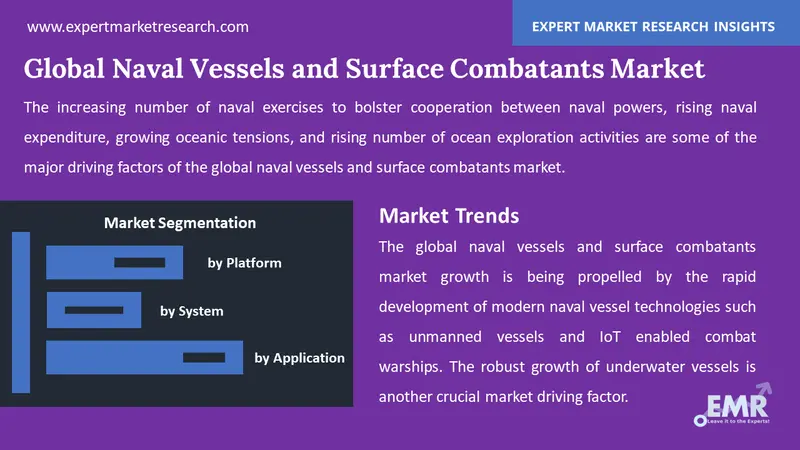 www.expertmarketresearch.com

EXPERT MARKET RESEARCH INSIGHTS

Global Naval Vessels and Surface Combatants Market

The increasing number of naval exercises to bolster cooperation between naval powers, rising naval expenditure, growing oceanic tensions, and rising number of ocean exploration activities are some of the major driving factors of the global naval vessels and surface combatants market.

Market Segmentation

by Platform

by System

by Application

Market Trends

The global naval vessels and surface combatants market growth is being propelled by the rapid development of modern naval vessel technologies such as unmanned vessels and IoT enabled combat warships. The robust growth of underwater vessels is another crucial market driving factor.

EMR
Leave it to the Experts!